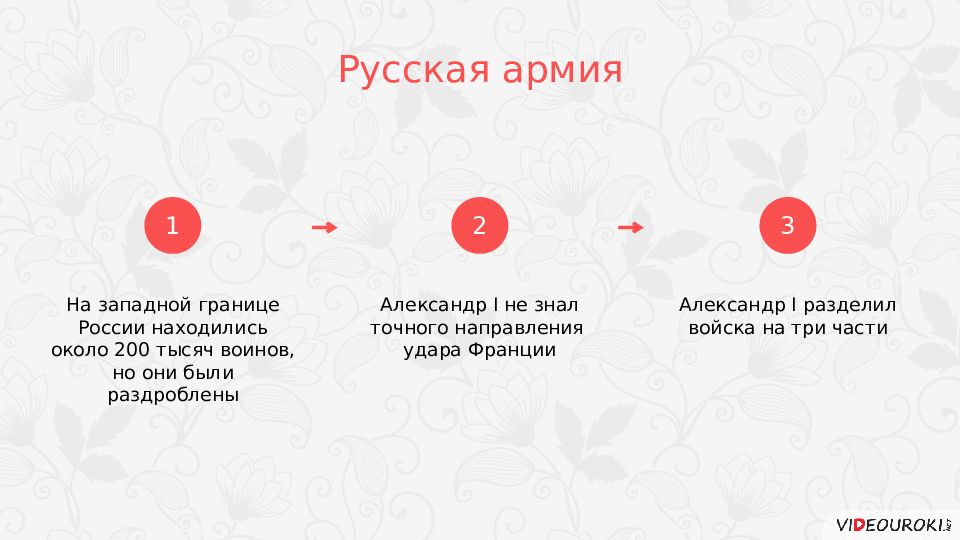 Русская армия

1

На западной границе России находились около 200 тысяч воинов, но они были раздроблены

2

Александр I не знал точного направления удара Франции

3

Александр I разделил войска на три части

VIDEOUROKI.NET